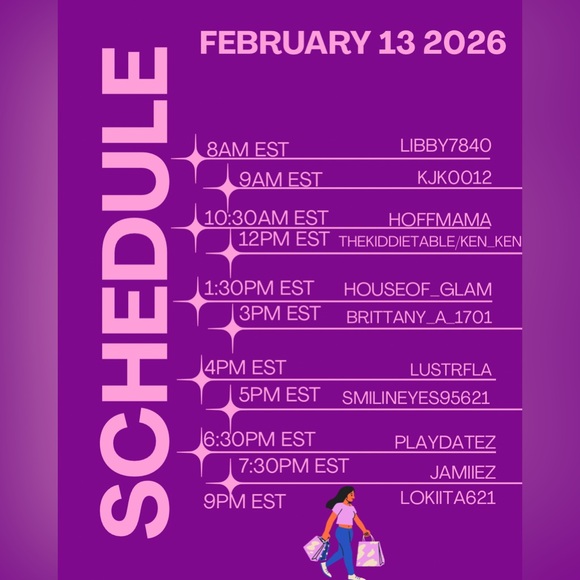 SCHEDULE

FEBRUARY 13 2026

8AM EST LIBBY7840
9AM EST KJK0012
10:30AM EST HOFFMAMA
12PM EST THEKIDDIETABLE/KEN_KEN
1:30PM EST HOUSEOF_GLAM
3PM EST BRITTANY_A_1701
4PM EST LUSTRFLA
5PM EST SMILINEYES95621
6:30PM EST PLAYDATEZ
7:30PM EST JAMIIEZ
9PM EST LOKIITA621